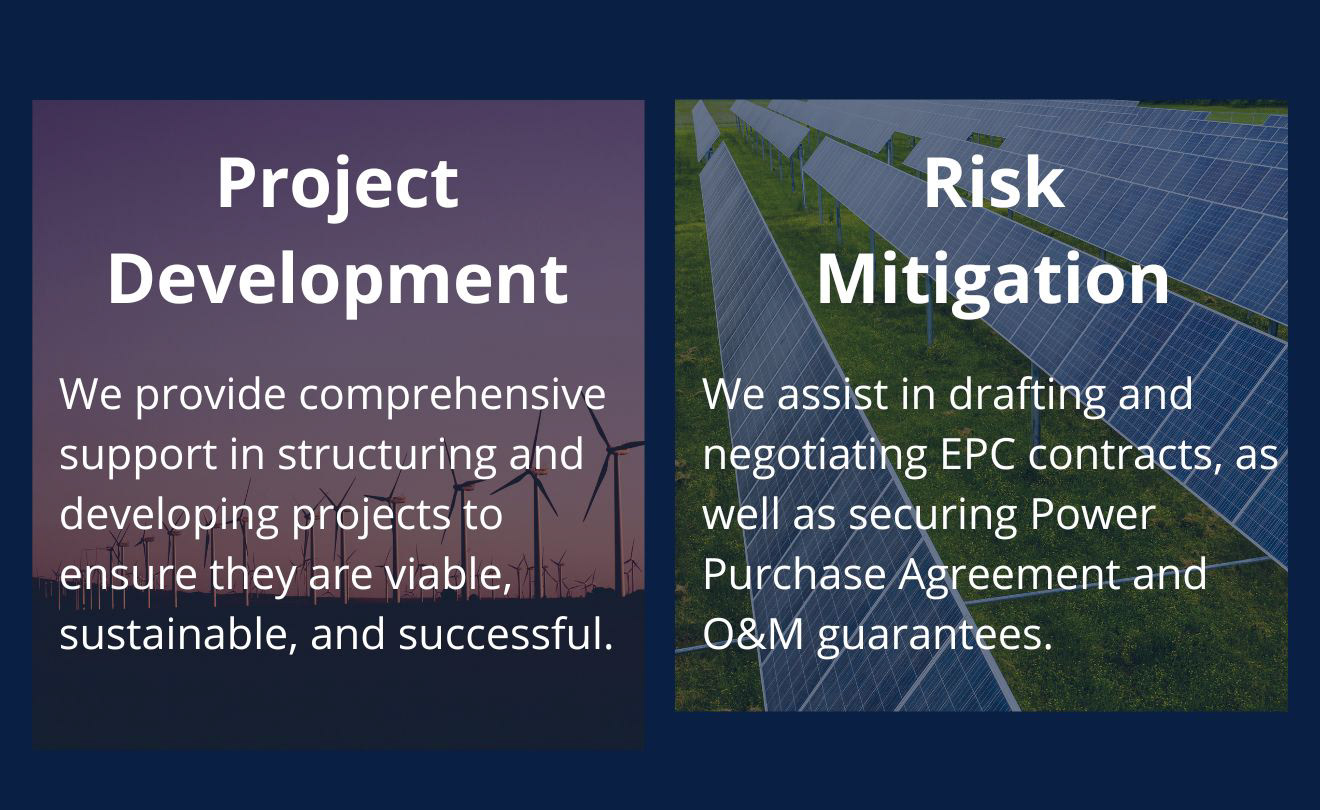 Project Development

We provide comprehensive support in structuring and developing projects to ensure they are viable, sustainable, and successful.

Risk Mitigation

We assist in drafting and negotiating EPC contracts, as well as securing Power Purchase Agreement and O&M guarantees.